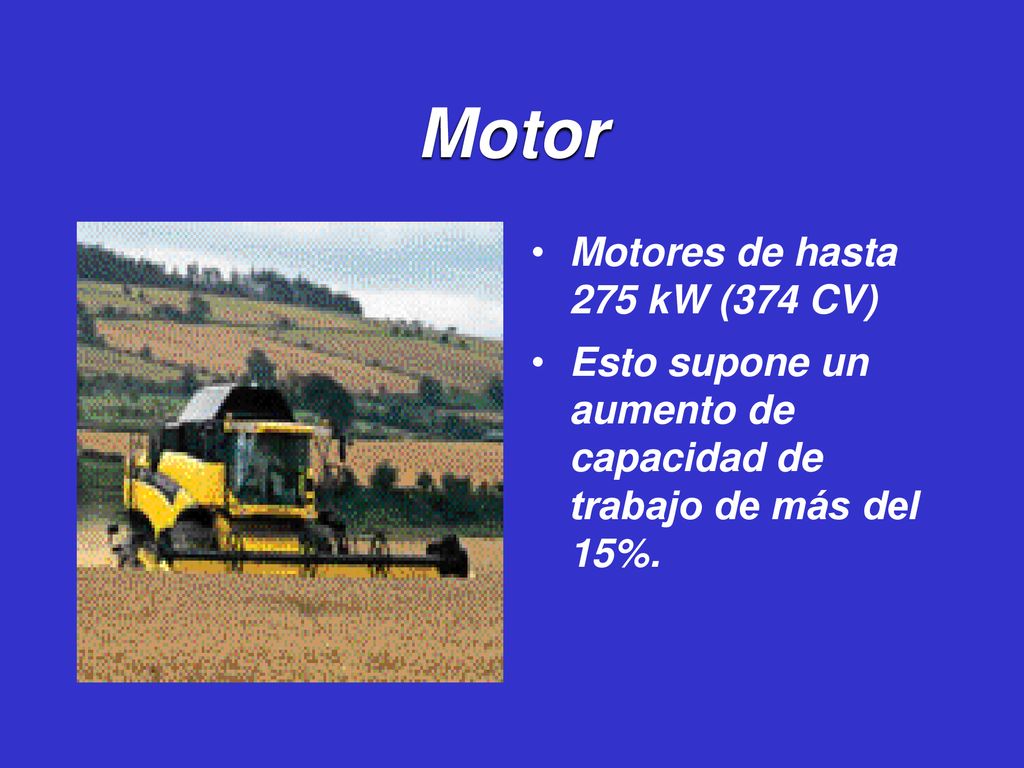 Motor

• Motores de hasta 275 kW (374 CV)
• Esto supone un aumento de capacidad de trabajo de más del 15%.